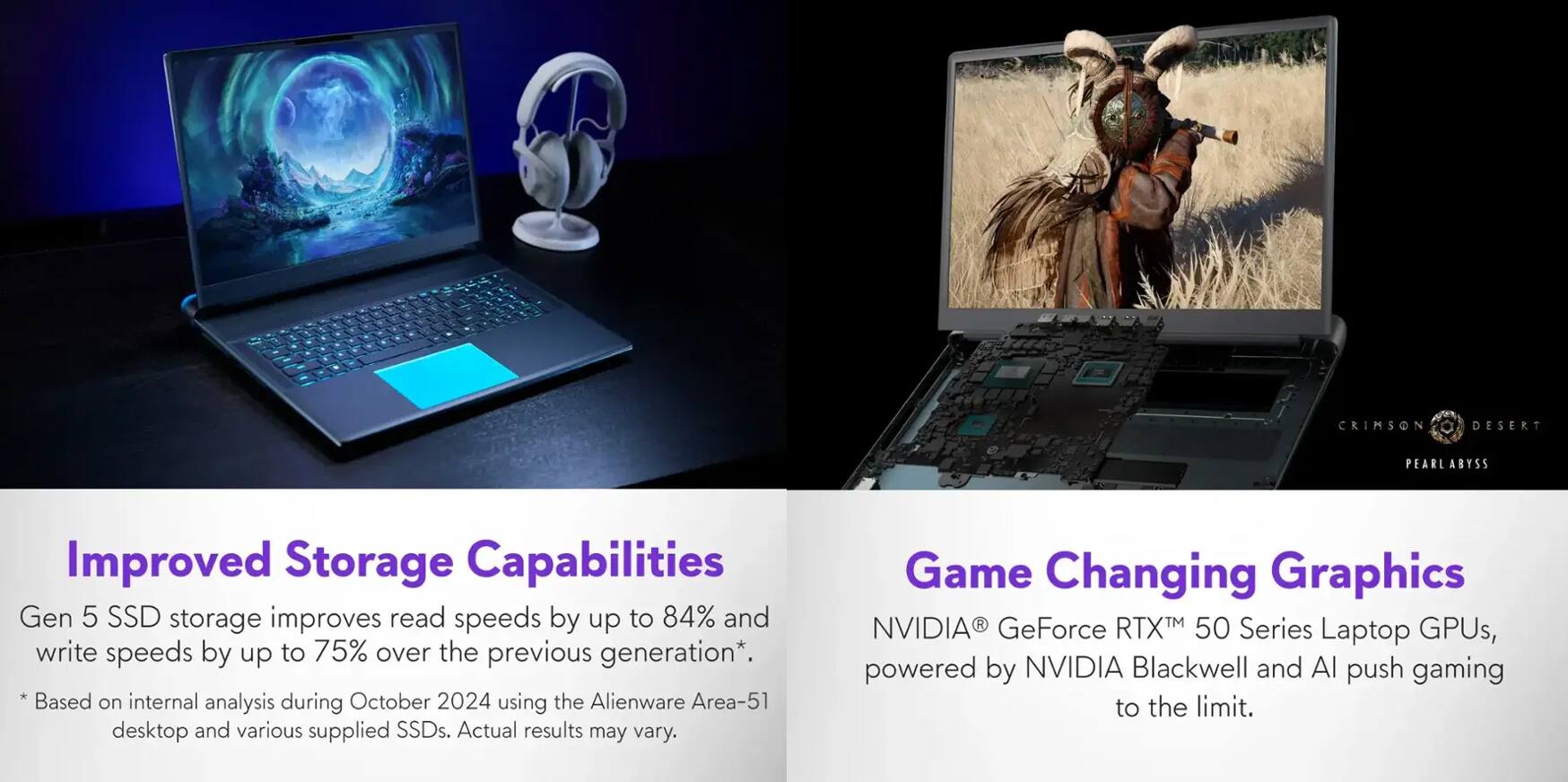 Improved Storage Capabilities

Gen 5 SSD storage improves read speeds by up to 84% and write speeds by up to 75% over the previous generation*.

* Based on internal analysis during October 2024 using the Alienware Area-51 desktop and various supplied SSDs. Actual results may vary.

CRIMSON DESERT

PEARL ABYSS

Game Changing Graphics

NVIDIA® GeForce RTX™ 50 Series Laptop GPUs, powered by NVIDIA Blackwell and AI push gaming to the limit.